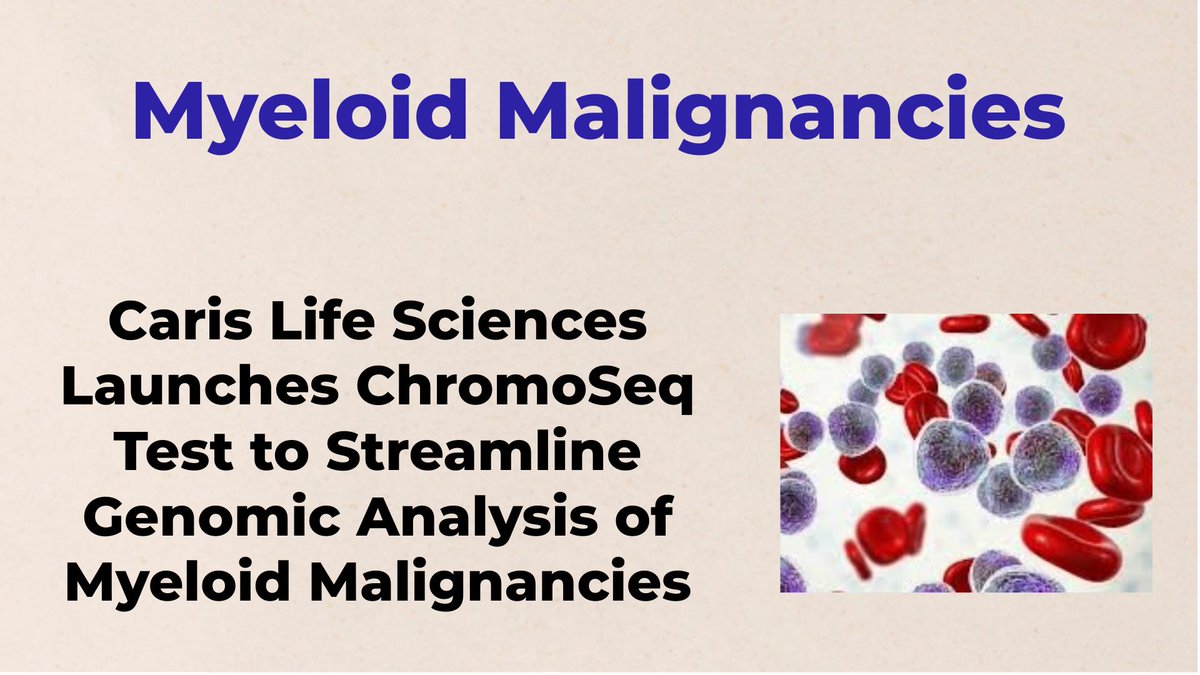 Myeloid Malignancies

Caris Life Sciences Launches ChromoSeq Test to Streamline Genomic Analysis of Myeloid Malignancies